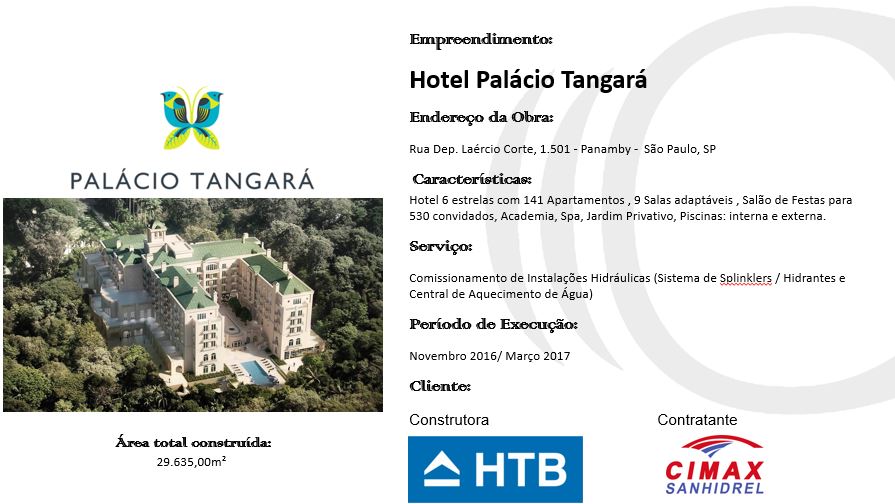 PALÁCIO TANGARÁ

Área total construída:
29.635,00m²

Empreendimento:

Hotel Palácio Tangará

Endereço da Obra:

Rua Dep. Laércio Corte, 1.501 - Panamby - São Paulo, SP

Características:

Hotel 6 estrelas com 141 Apartamentos , 9 Salas adaptáveis , Salão de Festas para 530 convidados, Academia, Spa, Jardim Privativo, Piscinas: interna e externa.

Serviço:

Comissionamento de Instalações Hidráulicas (Sistema de Splinklers / Hidrantes e Central de Aquecimento de Água)

Período de Execução:

Novembro 2016/ Março 2017

Cliente:

Construtora

HTB

Contratante

CIMAX SANHIDREL